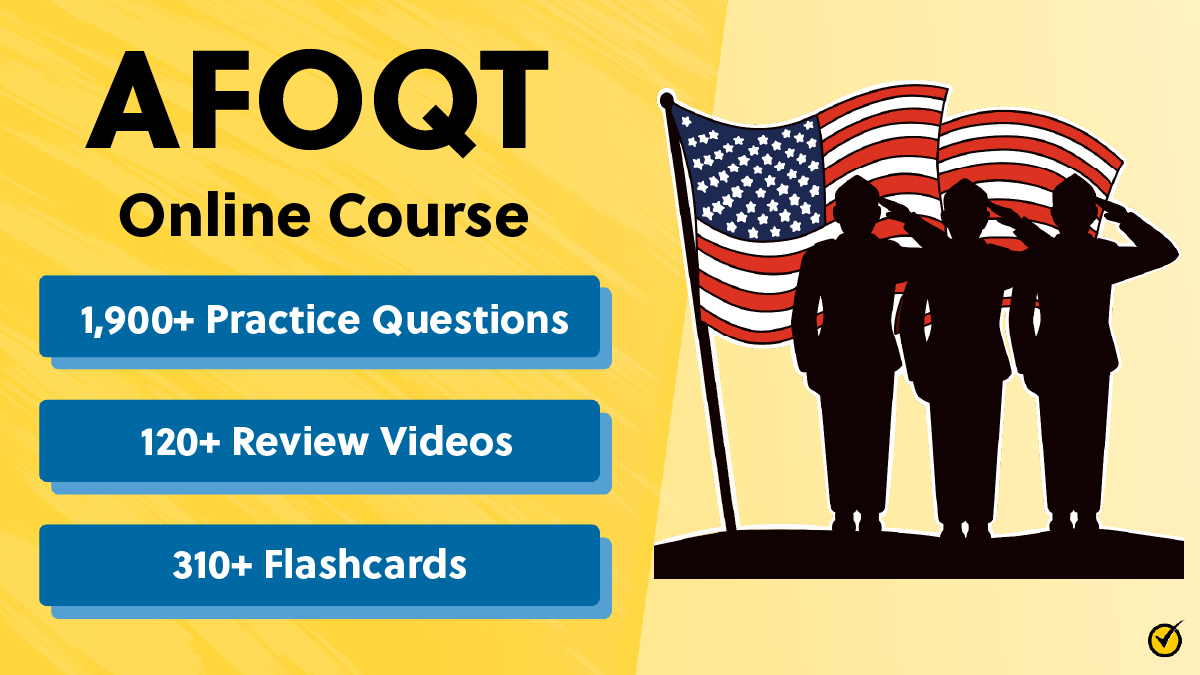 AFOQT
Online Course

1,900+ Practice Questions

120+ Review Videos

310+ Flashcards